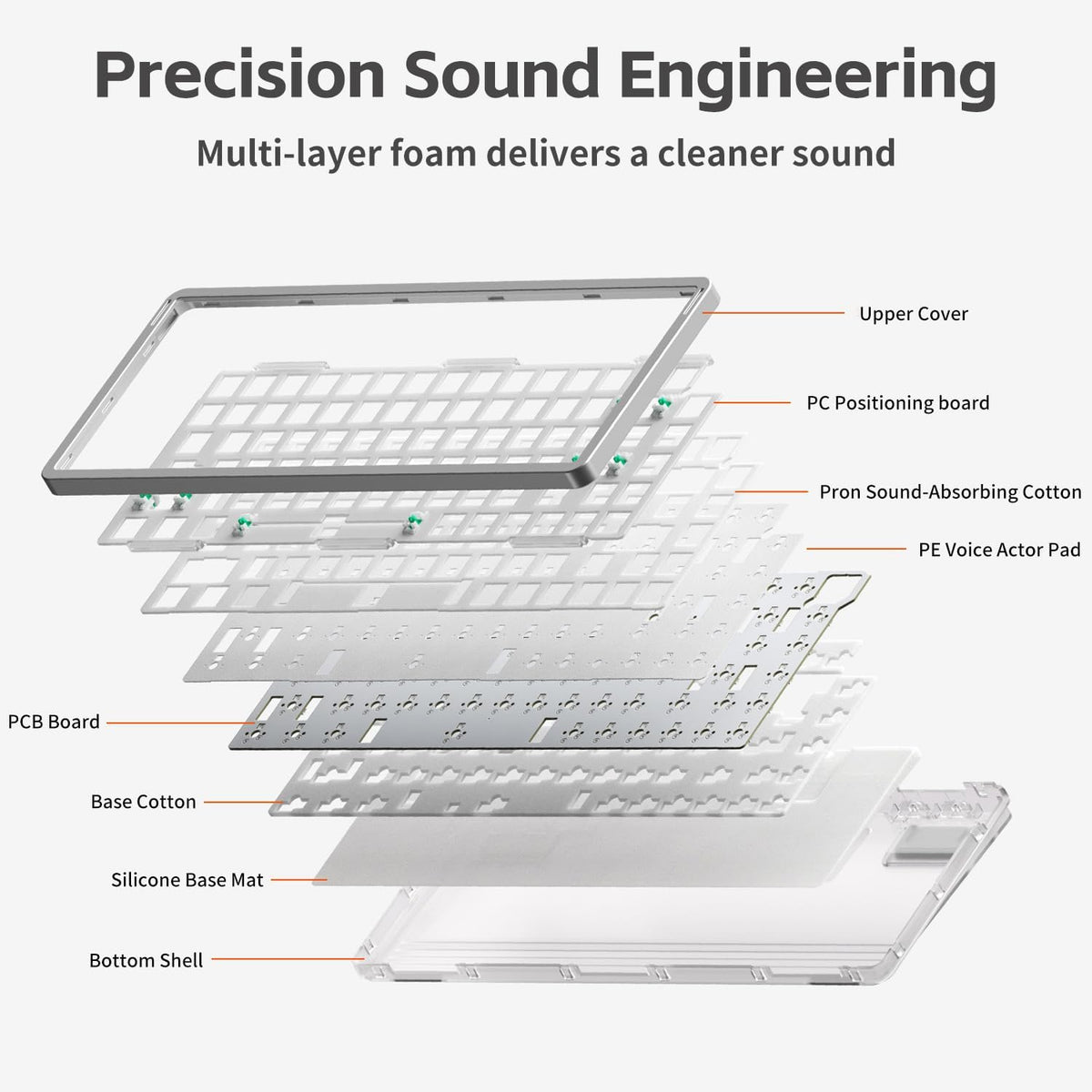 Precision Sound Engineering

Multi-layer foam delivers a cleaner sound

Upper Cover

PC Positioning board

Pron Sound-Absorbing Cotton

PE Voice Actor Pad

PCB Board

Base Cotton

Silicone Base Mat

Bottom Shell